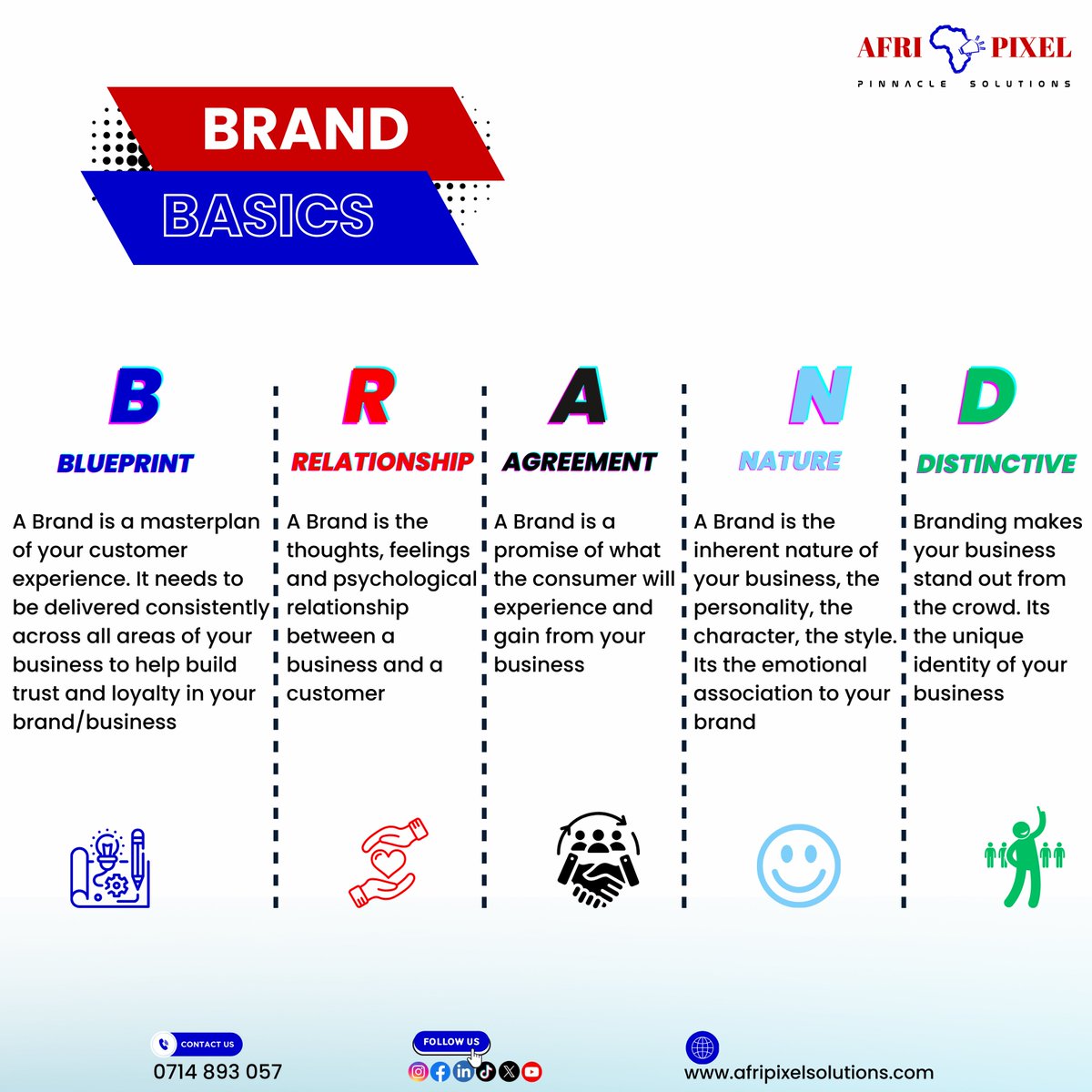 AFRI PIXEL
PINNACLE SOLUTIONS

BRAND
BASICS

B
BLUEPRINT
A Brand is a masterplan of your customer experience. It needs to be delivered consistently across all areas of your business to help build trust and loyalty in your brand/business

R
RELATIONSHIP
A Brand is the thoughts, feelings and psychological relationship between a business and a customer

A
AGREEMENT
A Brand is a promise of what the consumer will experience and gain from your business

N
NATURE
A Brand is the inherent nature of your business, the personality, the character, the style. Its the emotional association to your brand

D
DISTINCTIVE
Branding makes your business stand out from the crowd. Its the unique identity of your business

CONTACT US
0714 893 057

FOLLOW US

www.afripixelsolutions.com